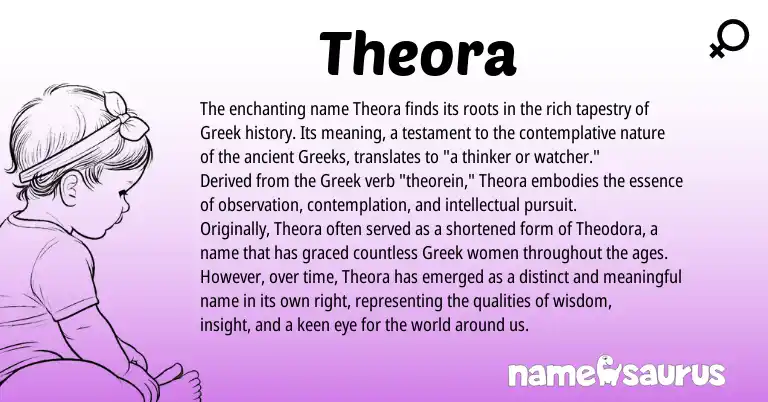 Theora

The enchanting name Theora finds its roots in the rich tapestry of Greek history. Its meaning, a testament to the contemplative nature of the ancient Greeks, translates to "a thinker or watcher."
Derived from the Greek verb "theorein," Theora embodies the essence of observation, contemplation, and intellectual pursuit.
Originally, Theora often served as a shortened form of Theodora, a name that has graced countless Greek women throughout the ages.
However, over time, Theora has emerged as a distinct and meaningful name in its own right, representing the qualities of wisdom, insight, and a keen eye for the world around us.

namesaurus